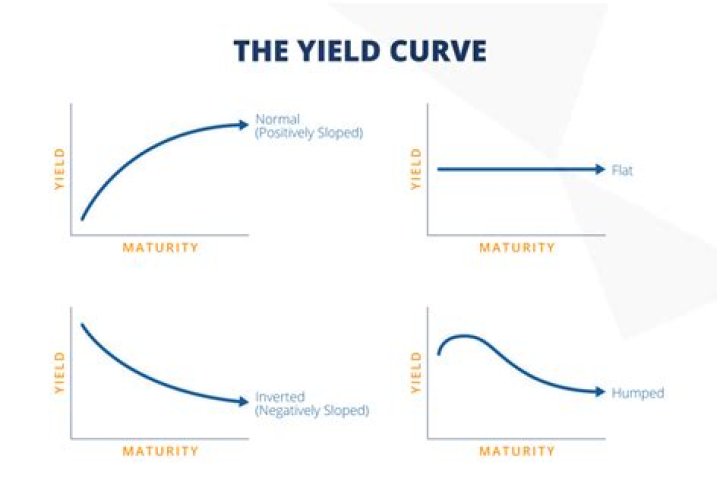 THE YIELD CURVE

YIELD

Normal
(Positively Sloped)

MATURITY

YIELD

Flat

MATURITY

YIELD

Inverted
(Negatively Sloped)

MATURITY

YIELD

Humped

MATURITY